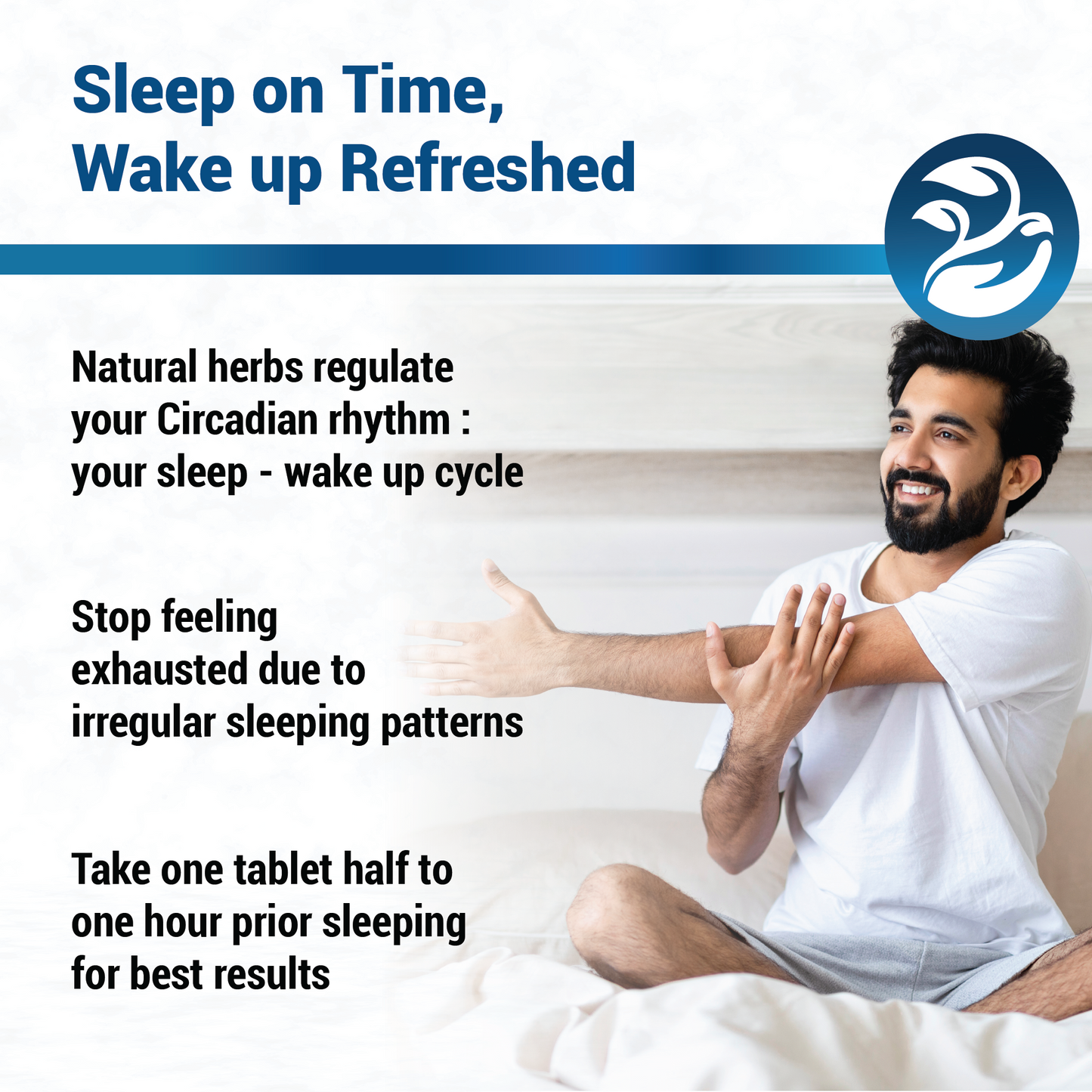 Sleep on Time,
Wake up Refreshed

Natural herbs regulate your Circadian rhythm : your sleep - wake up cycle

Stop feeling exhausted due to irregular sleeping patterns

Take one tablet half to one hour prior sleeping for best results